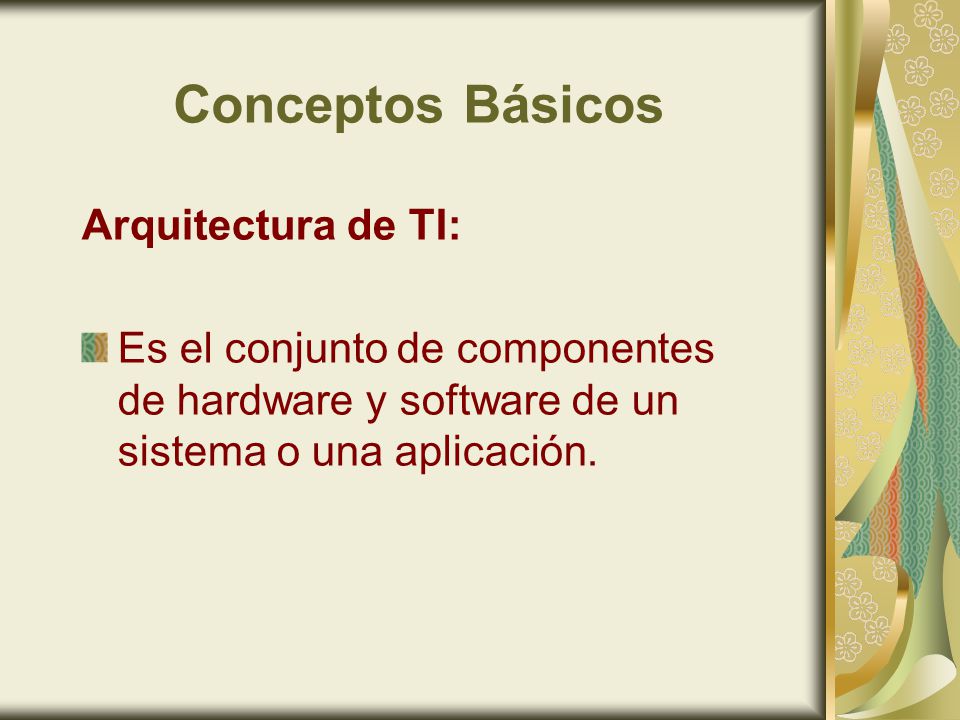 Conceptos Básicos

Arquitectura de TI:

Es el conjunto de componentes de hardware y software de un sistema o una aplicación.